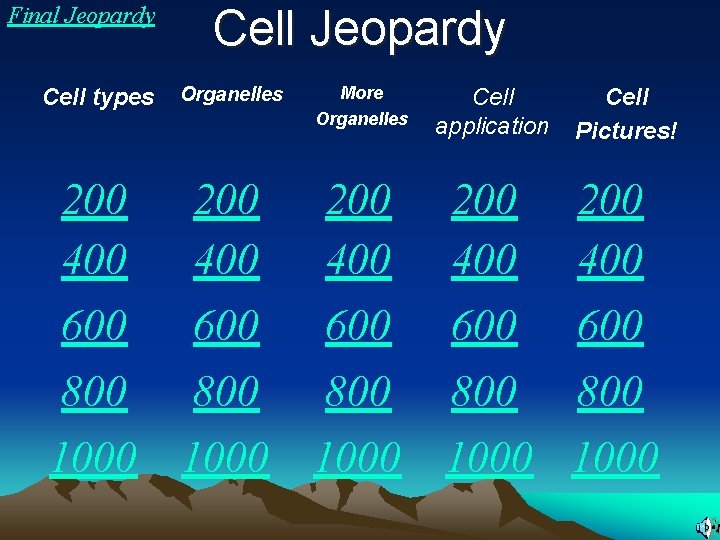 Final Jeopardy

Cell Jeopardy

| Cell types | Organelles | More Organelles | Cell application | Cell Pictures! |
|---|---|---|---|---|
| 200 | 200 | 200 | 200 | 200 |
| 400 | 400 | 400 | 400 | 400 |
| 600 | 600 | 600 | 600 | 600 |
| 800 | 800 | 800 | 800 | 800 |
| 1000 | 1000 | 1000 | 1000 | 1000 |